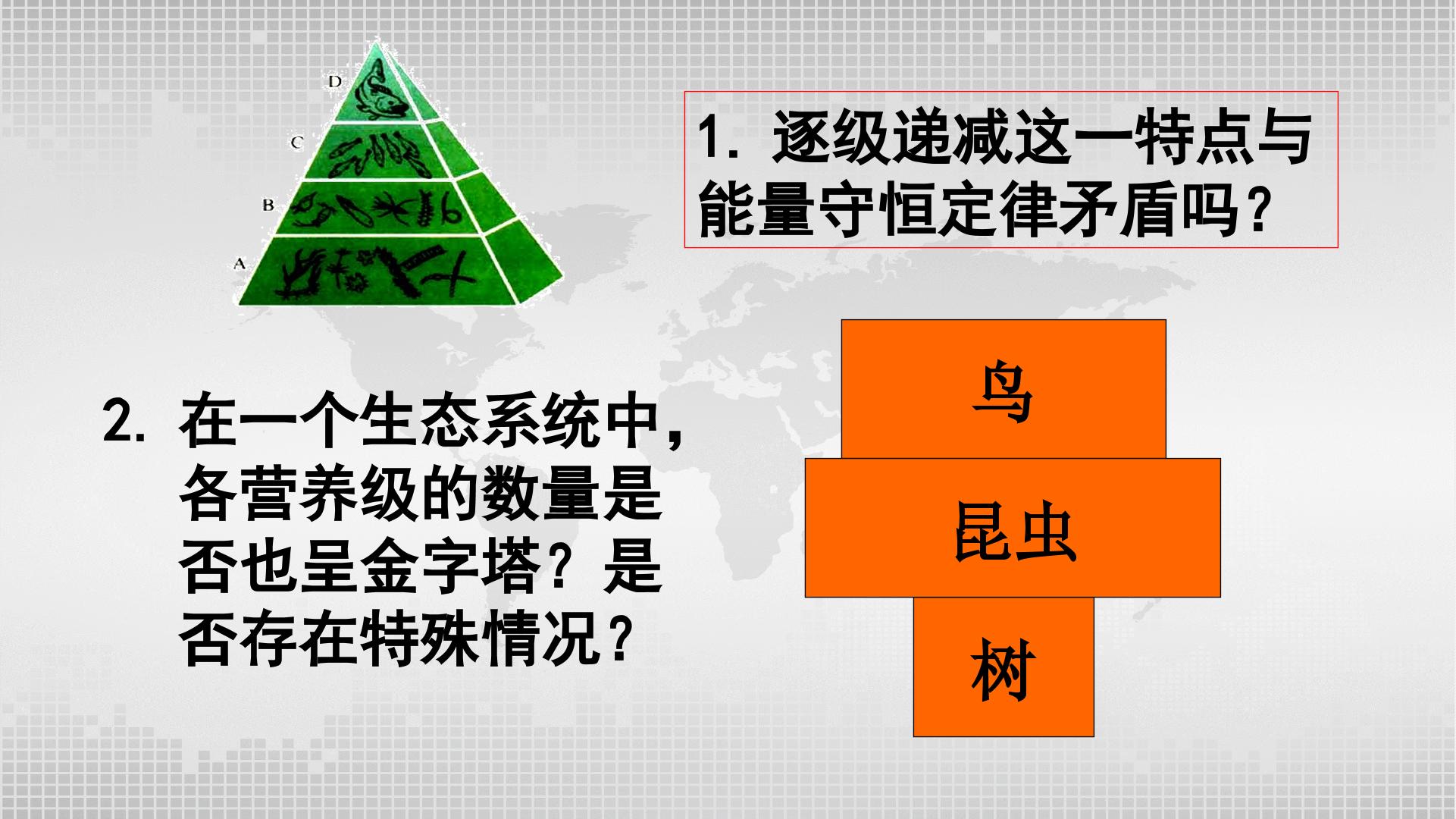 D

C

B

A

1.逐级递减这一特点与能量守恒定律矛盾吗?

2.在一个生态系统中,各营养级的数量是否也呈金字塔?是否存在特殊情况?

鸟

昆虫

树